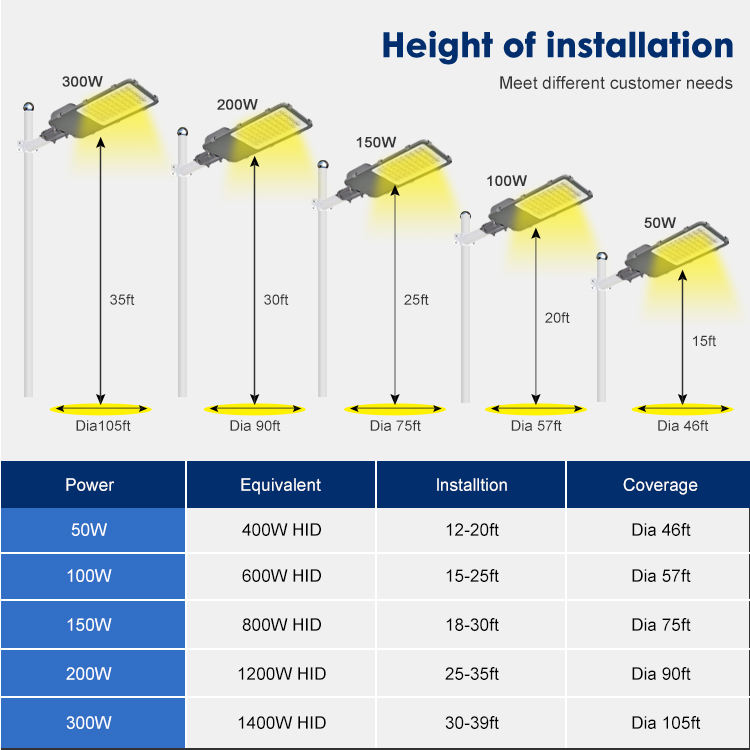 Height of installation

Meet different customer needs

300W
35ft
Dia105ft

200W
30ft
Dia 90ft

150W
25ft
Dia 75ft

100W
20ft
Dia 57ft

50W
15ft
Dia 46ft

| Power | Equivalent | Installtion | Coverage |
|---|---|---|---|
| 50W | 400W HID | 12-20ft | Dia 46ft |
| 100W | 600W HID | 15-25ft | Dia 57ft |
| 150W | 800W HID | 18-30ft | Dia 75ft |
| 200W | 1200W HID | 25-35ft | Dia 90ft |
| 300W | 1400W HID | 30-39ft | Dia 105ft |